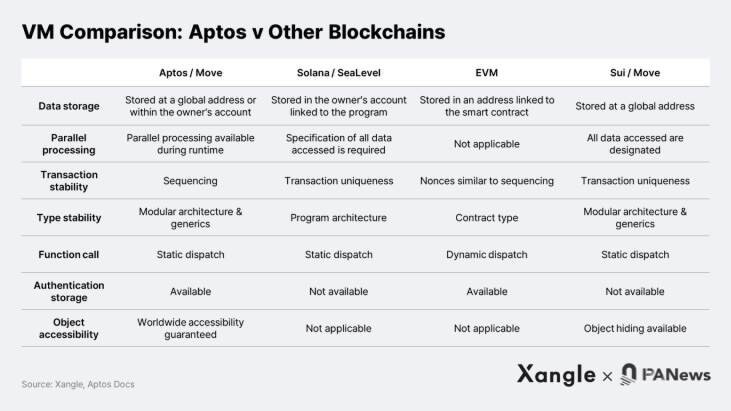 VM Comparison: Aptos v Other Blockchains

| | Aptos / Move | Solana / SeaLevel | EVM | Sui / Move |
|---|---|---|---|---|
| Data storage | Stored at a global address or within the owner's account | Stored in the owner's account linked to the program | Stored in an address linked to the smart contract | Stored at a global address |
| Parallel processing | Parallel processing available during runtime | Specification of all data accessed is required | Not applicable | All data accessed are designated |
| Transaction stability | Sequencing | Transaction uniqueness | Nonces similar to sequencing | Transaction uniqueness |
| Type stability | Modular architecture & generics | Program architecture | Contract type | Modular architecture & generics |
| Function call | Static dispatch | Static dispatch | Dynamic dispatch | Static dispatch |
| Authentication storage | Available | Not available | Available | Not available |
| Object accessibility | Worldwide accessibility guaranteed | Not applicable | Not applicable | Object hiding available |

Source: Xangle, Aptos Docs

Xangle × PANews